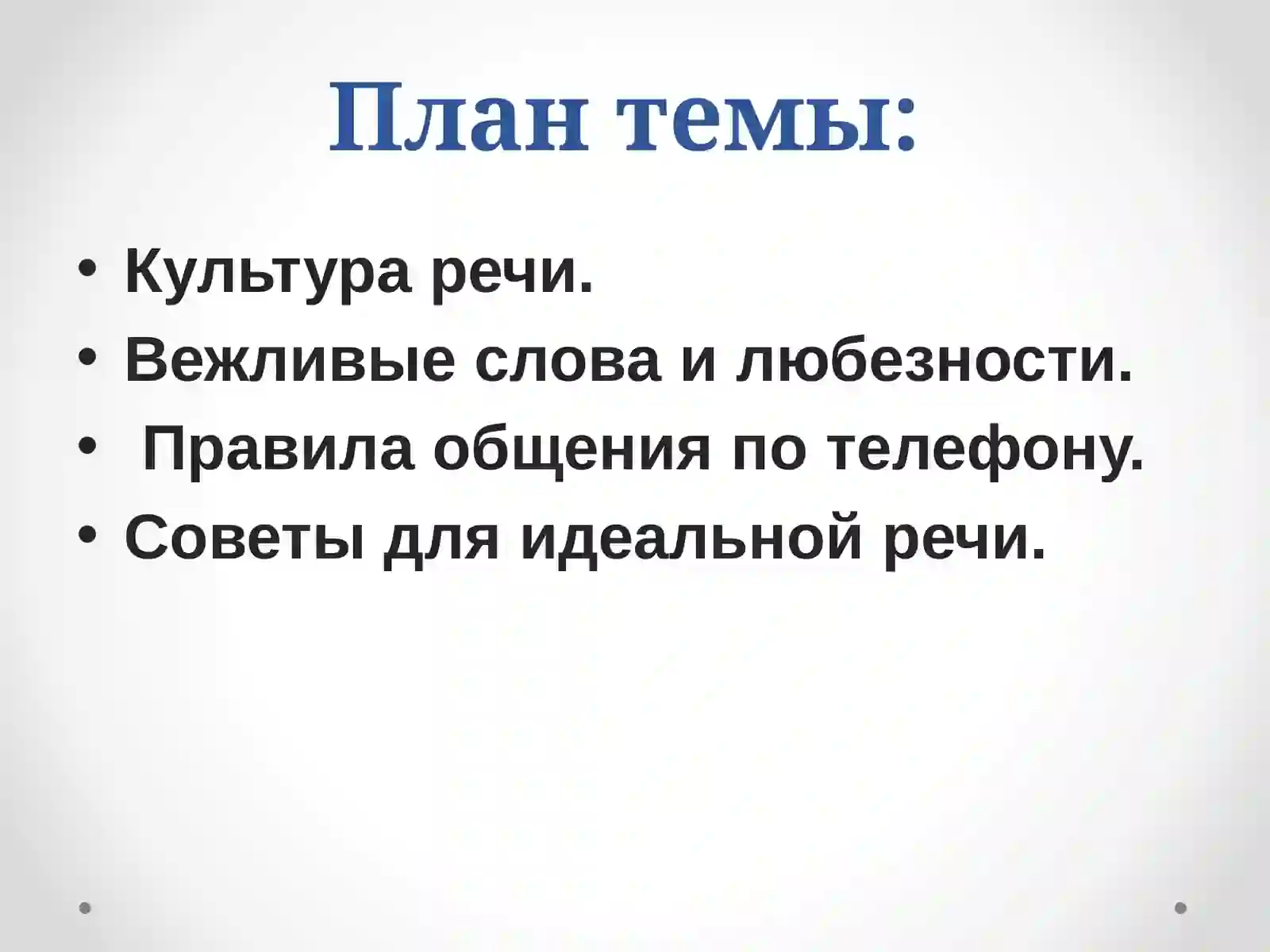 План темы:

• Культура речи.
• Вежливые слова и любезности.
• Правила общения по телефону.
• Советы для идеальной речи.